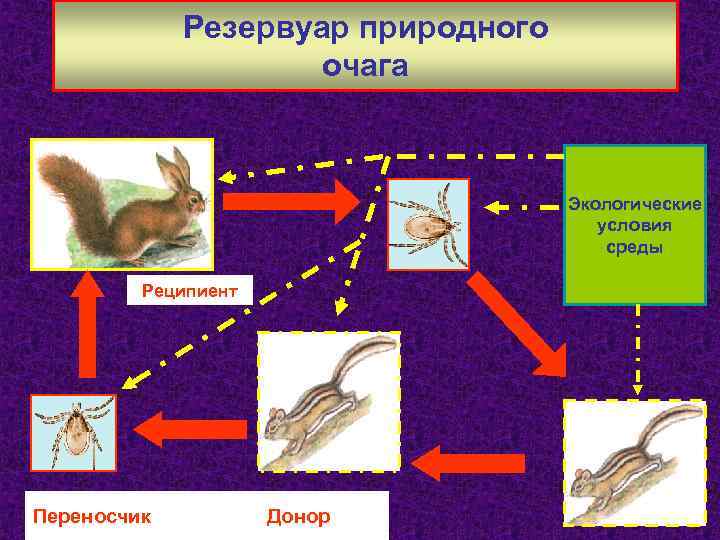 Резервуар природного очага

Экологические условия среды

Реципиент

Переносчик

Донор